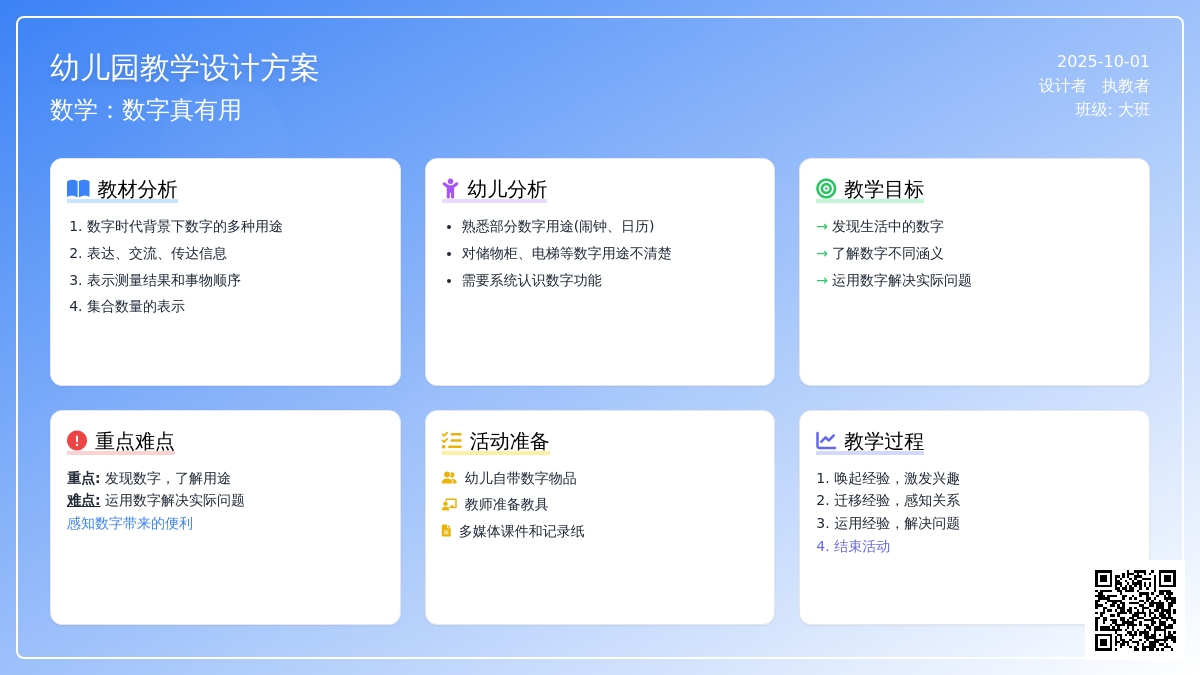 幼儿园教学设计方案
数学：数字真有用

2025-10-01
设计者 执教者
班级: 大班

教材分析
1. 数字时代背景下数字的多种用途
2. 表达、交流、传达信息
3. 表示测量结果和事物顺序
4. 集合数量的表示

幼儿分析
• 熟悉部分数字用途(闹钟、日历)
• 对储物柜、电梯等数字用途不清楚
• 需要系统认识数字功能

教学目标
→ 发现生活中的数字
→ 了解数字不同涵义
→ 运用数字解决实际问题

重点难点
重点: 发现数字，了解用途
难点: 运用数字解决实际问题
感知数字带来的便利

活动准备
幼儿自带数字物品
教师准备教具
多媒体课件和记录纸

教学过程
1. 唤起经验，激发兴趣
2. 迁移经验，感知关系
3. 运用经验，解决问题
4. 结束活动